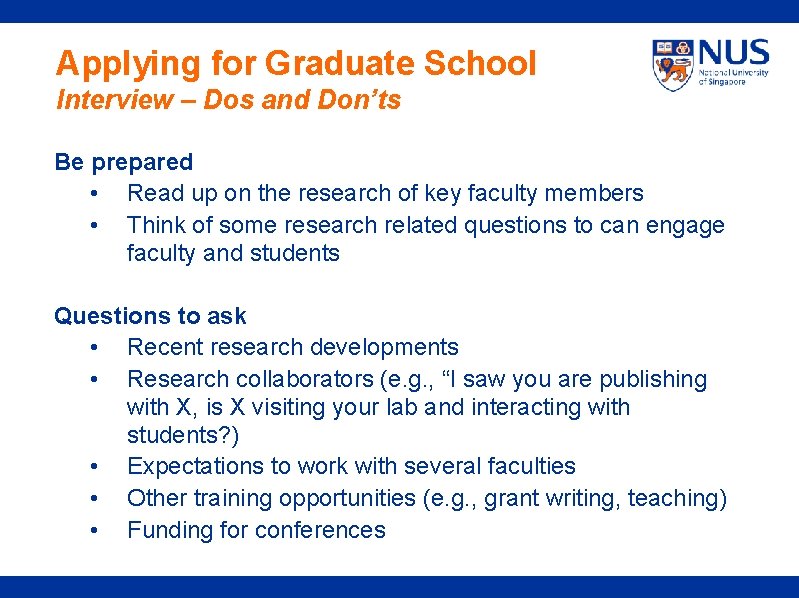 Applying for Graduate School
Interview – Dos and Don'ts

NUS
National University of Singapore

Be prepared
• Read up on the research of key faculty members
• Think of some research related questions to can engage faculty and students

Questions to ask
• Recent research developments
• Research collaborators (e.g., "I saw you are publishing with X, is X visiting your lab and interacting with students?)
• Expectations to work with several faculties
• Other training opportunities (e.g., grant writing, teaching)
• Funding for conferences